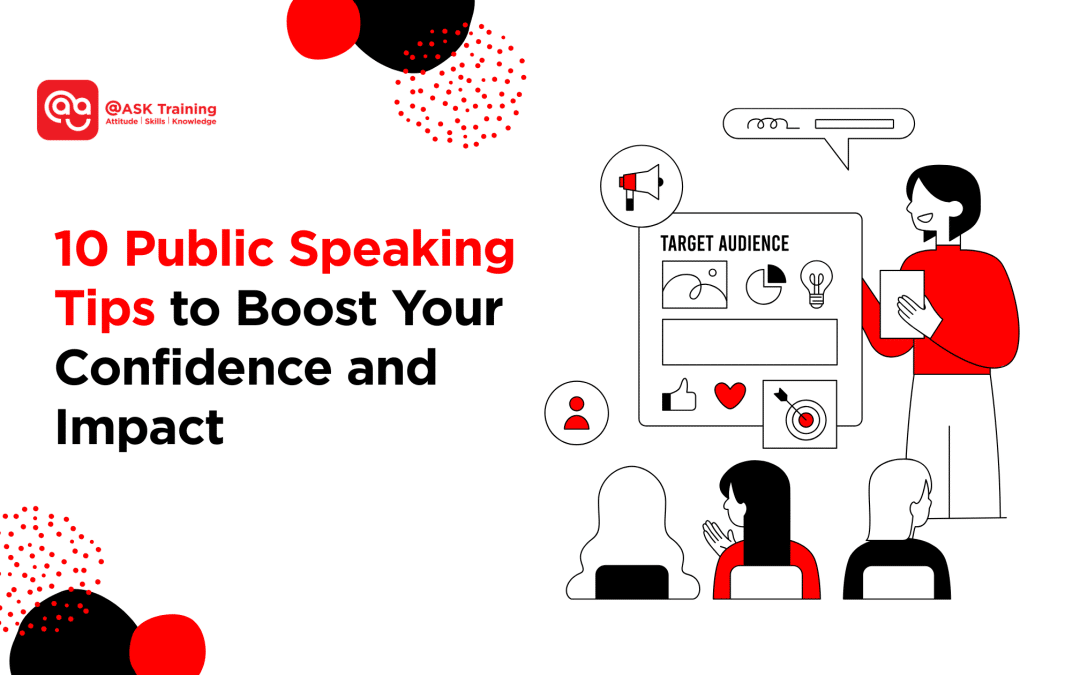 @ASK Training
Attitude | Skills | Knowledge

10 Public Speaking Tips to Boost Your Confidence and Impact

TARGET AUDIENCE